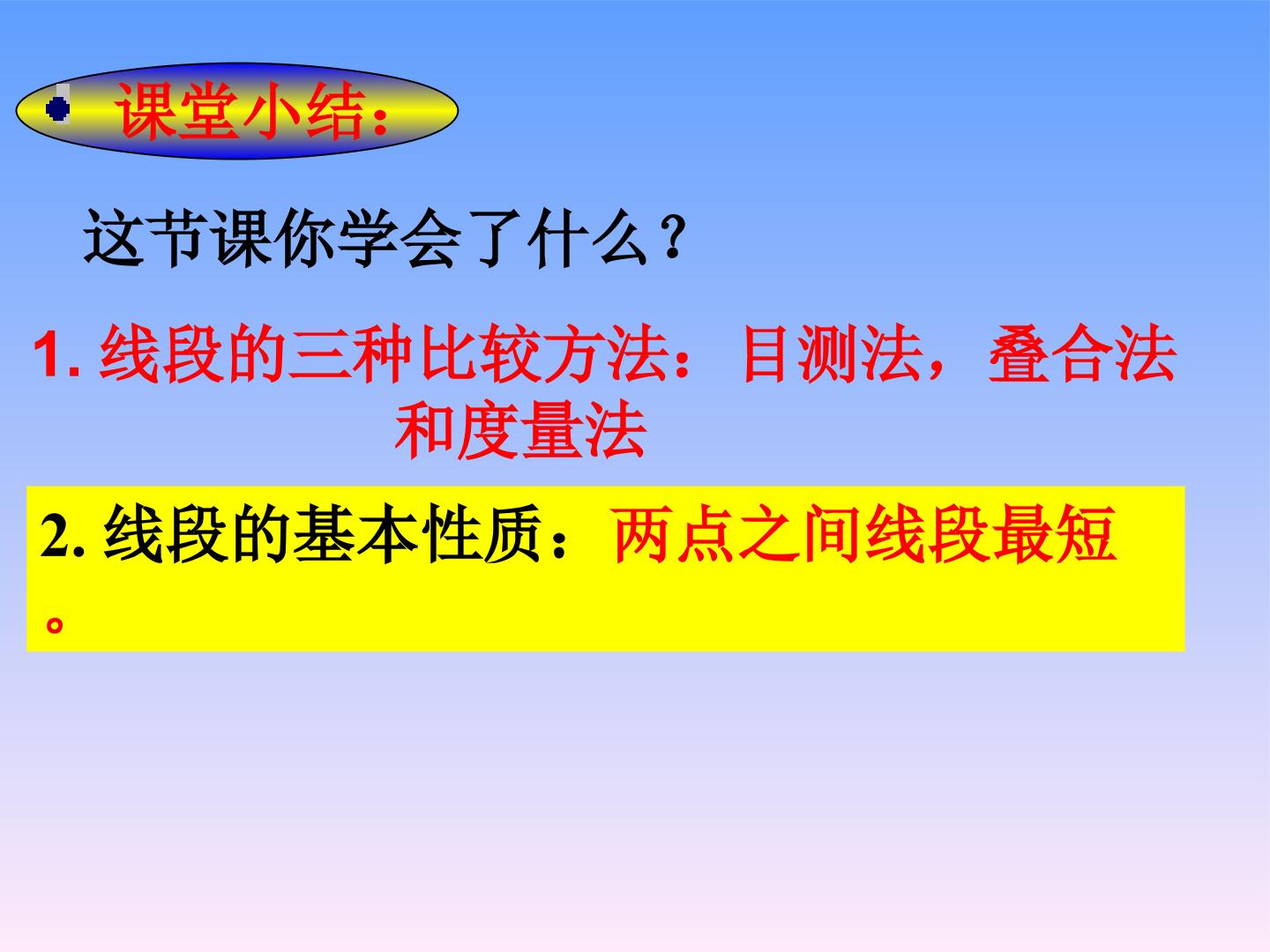 课堂小结：

这节课你学会了什么？

1. 线段的三种比较方法：目测法，叠合法和度量法

2. 线段的基本性质：两点之间线段最短。